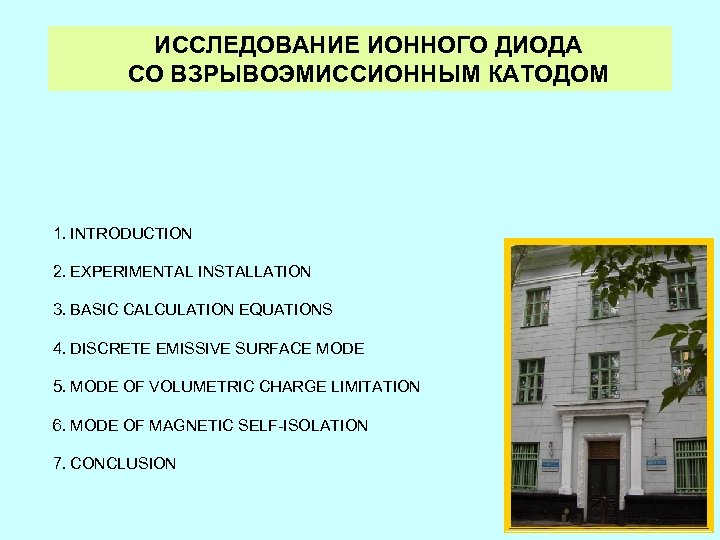 ИССЛЕДОВАНИЕ ИОННОГО ДИОДА СО ВЗРЫВОЭМИССИОННЫМ КАТОДОМ

1. INTRODUCTION

2. EXPERIMENTAL INSTALLATION

3. BASIC CALCULATION EQUATIONS

4. DISCRETE EMISSIVE SURFACE MODE

5. MODE OF VOLUMETRIC CHARGE LIMITATION

6. MODE OF MAGNETIC SELF-ISOLATION

7. CONCLUSION